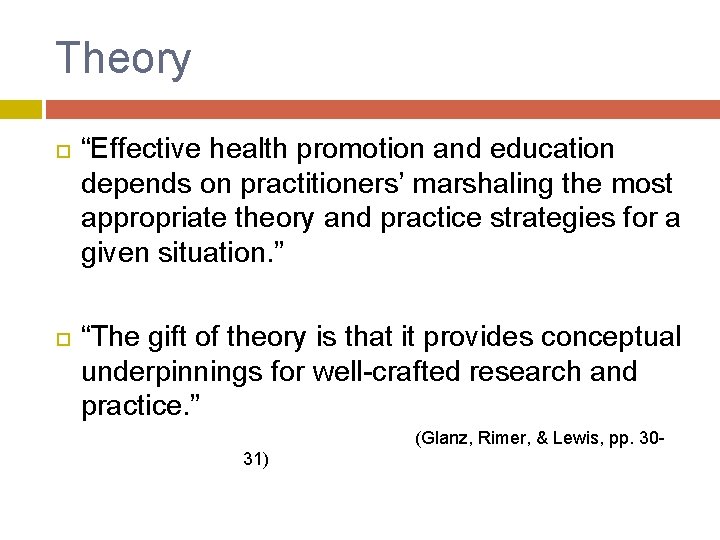 Theory

“Effective health promotion and education depends on practitioners’ marshaling the most appropriate theory and practice strategies for a given situation.”

“The gift of theory is that it provides conceptual underpinnings for well-crafted research and practice.”

(Glanz, Rimer, & Lewis, pp. 30-31)